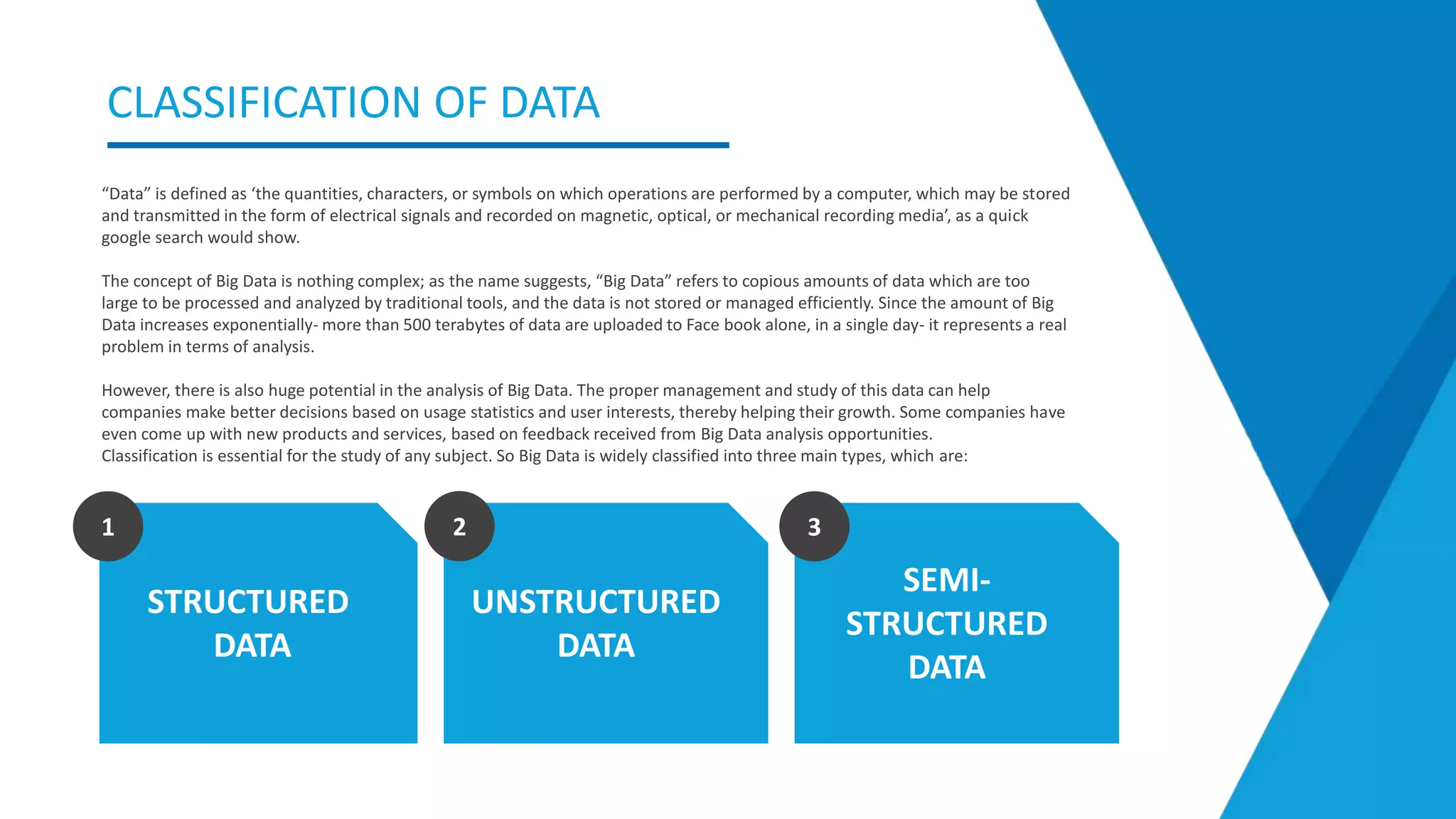 CLASSIFICATION OF DATA

“Data” is defined as ‘the quantities, characters, or symbols on which operations are performed by a computer, which may be stored and transmitted in the form of electrical signals and recorded on magnetic, optical, or mechanical recording media’, as a quick google search would show.

The concept of Big Data is nothing complex; as the name suggests, “Big Data” refers to copious amounts of data which are too large to be processed and analyzed by traditional tools, and the data is not stored or managed efficiently. Since the amount of Big Data increases exponentially- more than 500 terabytes of data are uploaded to Face book alone, in a single day- it represents a real problem in terms of analysis.

However, there is also huge potential in the analysis of Big Data. The proper management and study of this data can help companies make better decisions based on usage statistics and user interests, thereby helping their growth. Some companies have even come up with new products and services, based on feedback received from Big Data analysis opportunities.
Classification is essential for the study of any subject. So Big Data is widely classified into three main types, which are:

1
STRUCTURED DATA

2
UNSTRUCTURED DATA

3
SEMI-STRUCTURED DATA